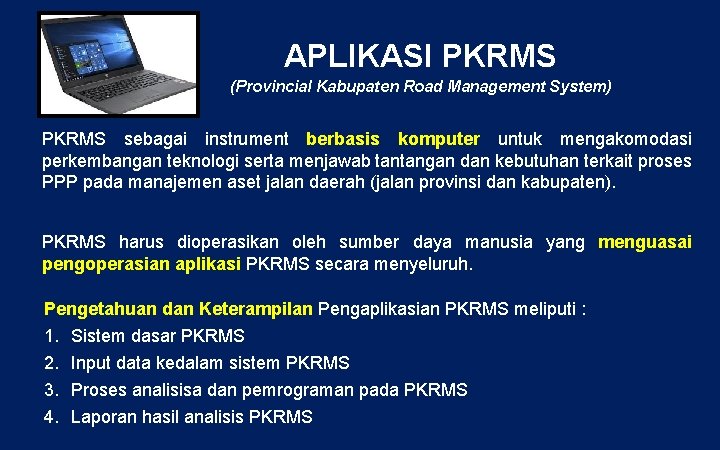 APLIKASI PKRMS

(Provincial Kabupaten Road Management System)

PKRMS sebagai instrument berbasis komputer untuk mengakomodasi perkembangan teknologi serta menjawab tantangan dan kebutuhan terkait proses PPP pada manajemen aset jalan daerah (jalan provinsi dan kabupaten).

PKRMS harus dioperasikan oleh sumber daya manusia yang menguasai pengoperasian aplikasi PKRMS secara menyeluruh.

Pengetahuan dan Keterampilan Pengaplikasian PKRMS meliputi :

1. Sistem dasar PKRMS
2. Input data kedalam sistem PKRMS
3. Proses analisisa dan pemrograman pada PKRMS
4. Laporan hasil analisis PKRMS